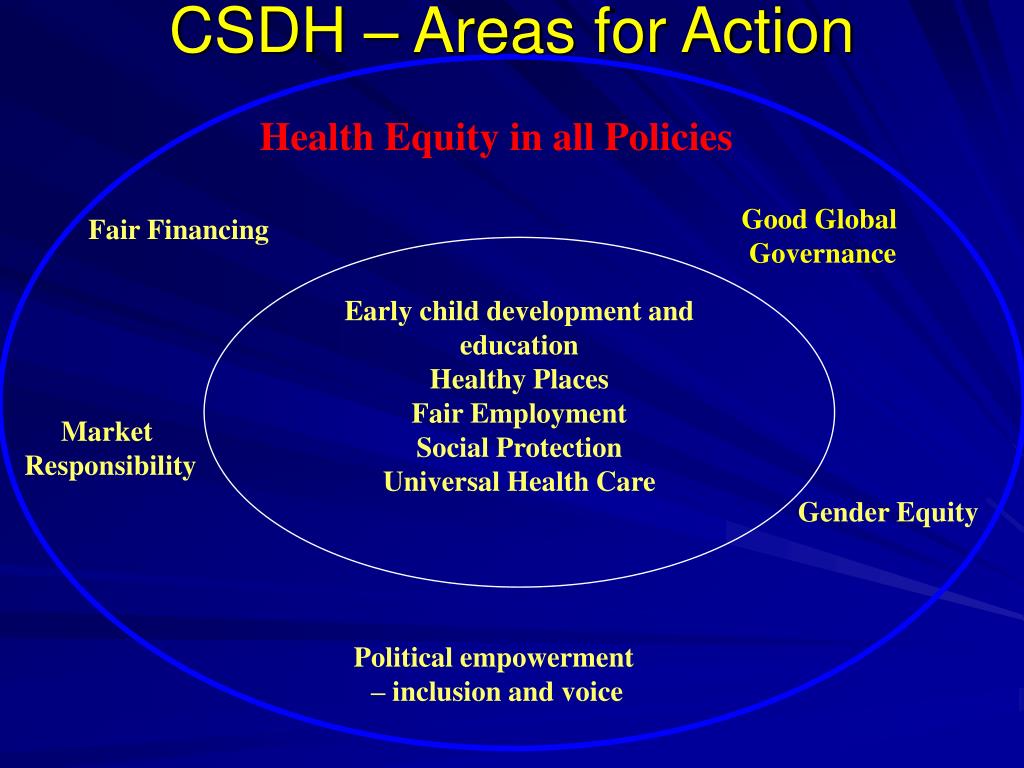 CSDH – Areas for Action

Health Equity in all Policies

Fair Financing

Good Global Governance

Early child development and education
Healthy Places
Fair Employment
Social Protection
Universal Health Care

Market Responsibility

Gender Equity

Political empowerment – inclusion and voice